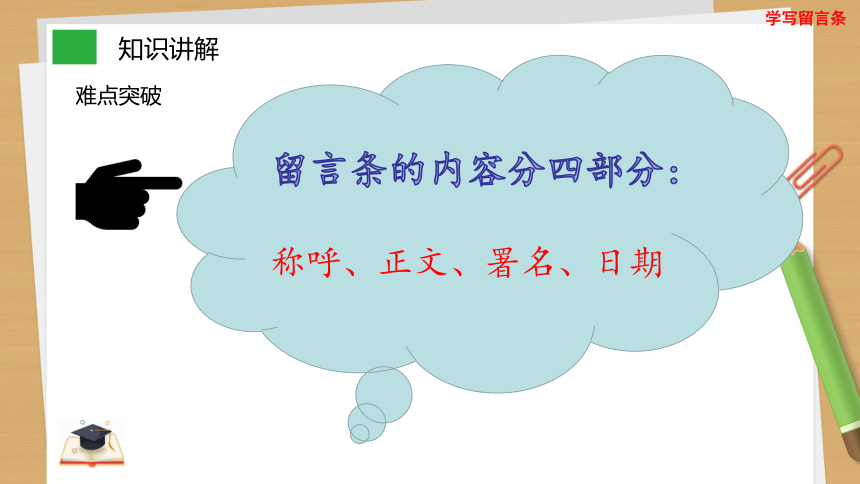 学写留言条

知识讲解

难点突破

留言条的内容分四部分：

称呼、正文、署名、日期